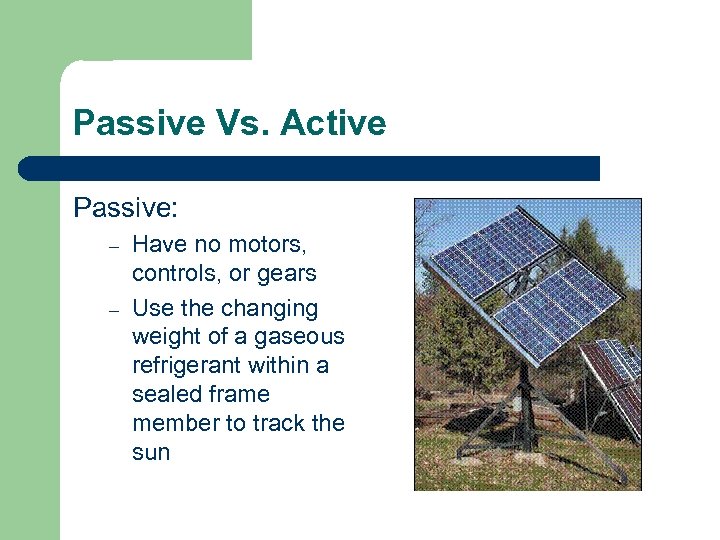 Passive Vs. Active

Passive:

– Have no motors, controls, or gears

– Use the changing weight of a gaseous refrigerant within a sealed frame member to track the sun